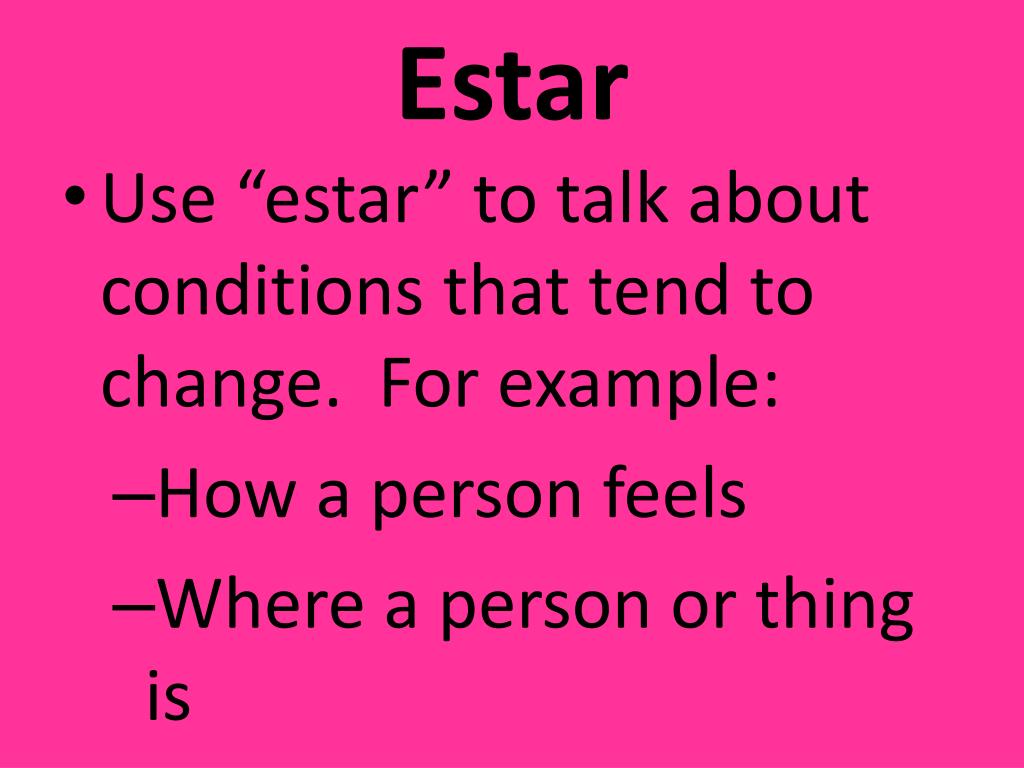 Estar

• Use “estar” to talk about conditions that tend to change. For example:

–How a person feels

–Where a person or thing is